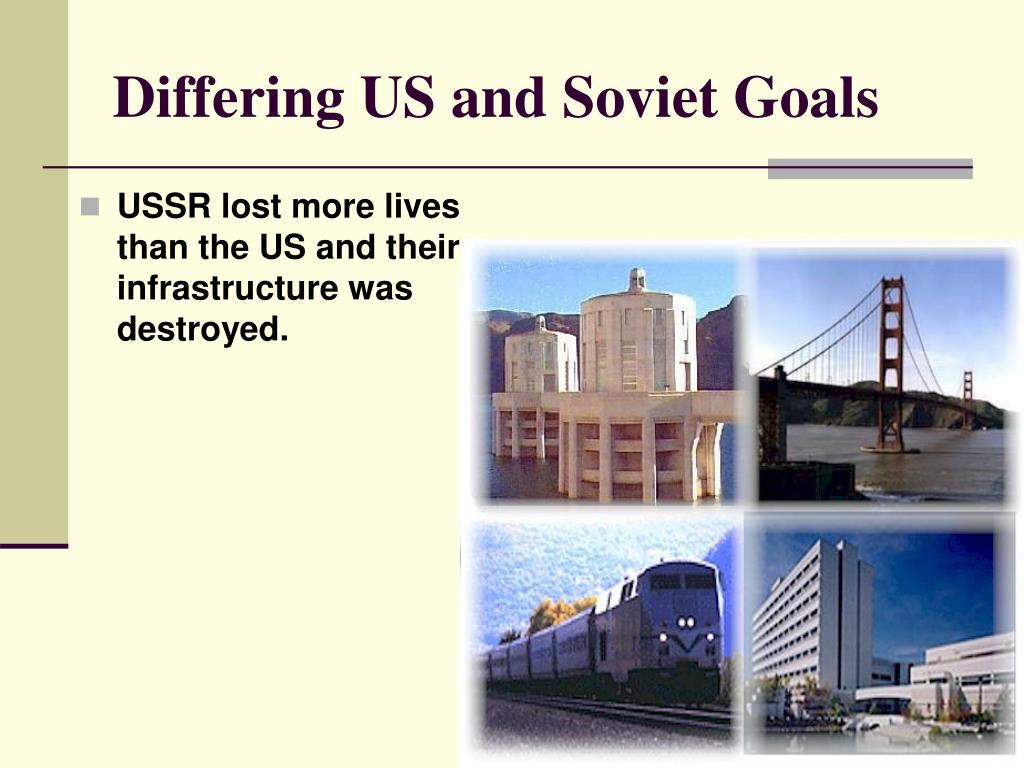 Differing US and Soviet Goals

USSR lost more lives than the US and their infrastructure was destroyed.